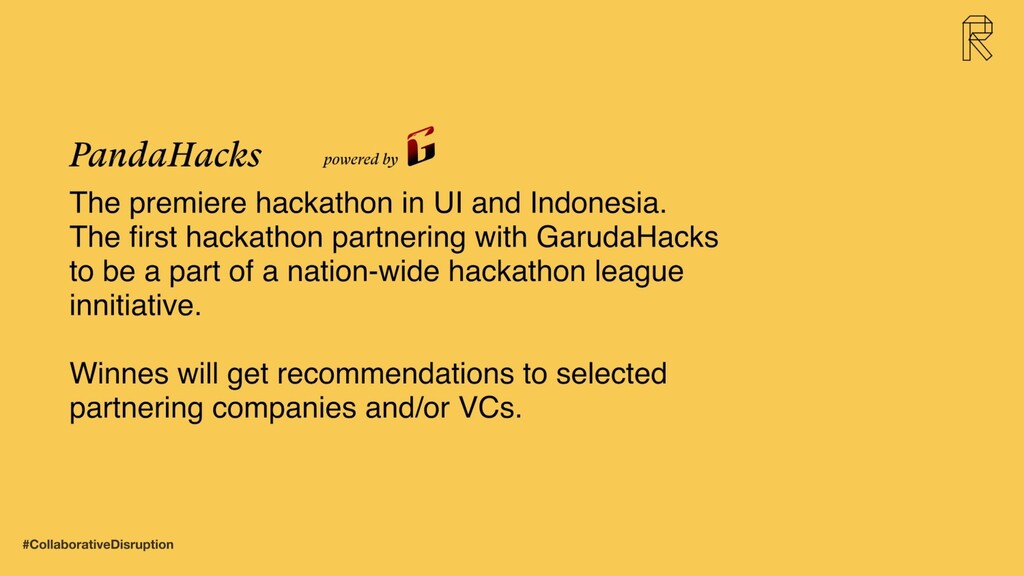 PandaHacks powered by

The premiere hackathon in UI and Indonesia. The first hackathon partnering with GarudaHacks to be a part of a nation-wide hackathon league innitiative.

Winnes will get recommendations to selected partnering companies and/or VCs.

#CollaborativeDisruption